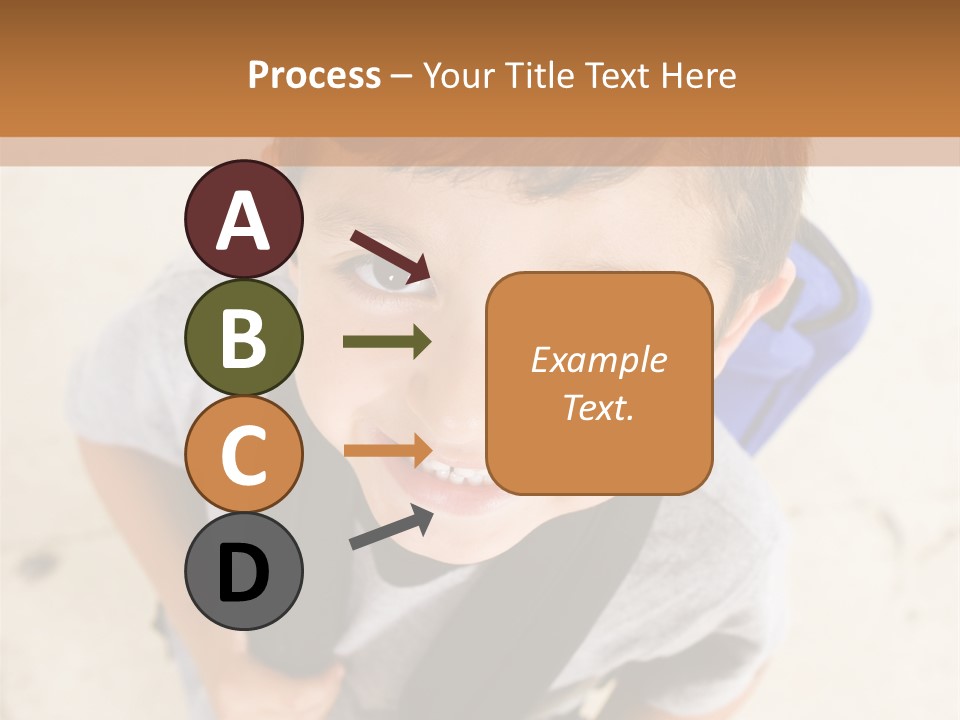 Process – Your Title Text Here

A

B

C

D

Example Text.